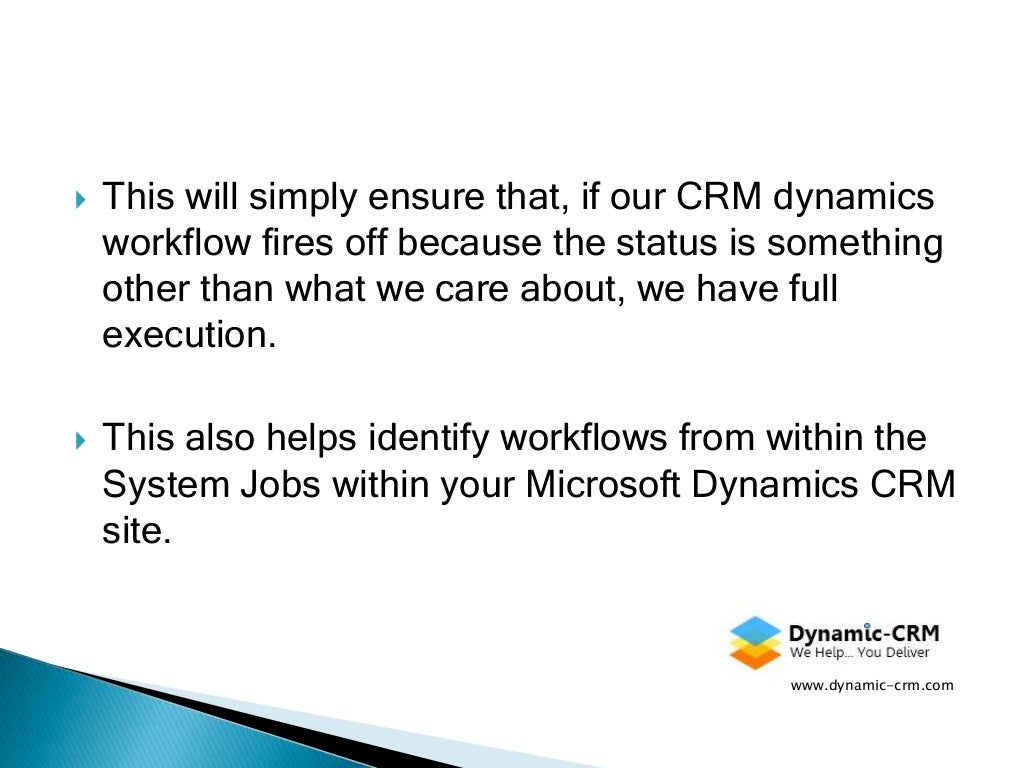 This will simply ensure that, if our CRM dynamics workflow fires off because the status is something other than what we care about, we have full execution.

This also helps identify workflows from within the System Jobs within your Microsoft Dynamics CRM site.

Dynamic-CRM
We Help... You Deliver

www.dynamic-crm.com